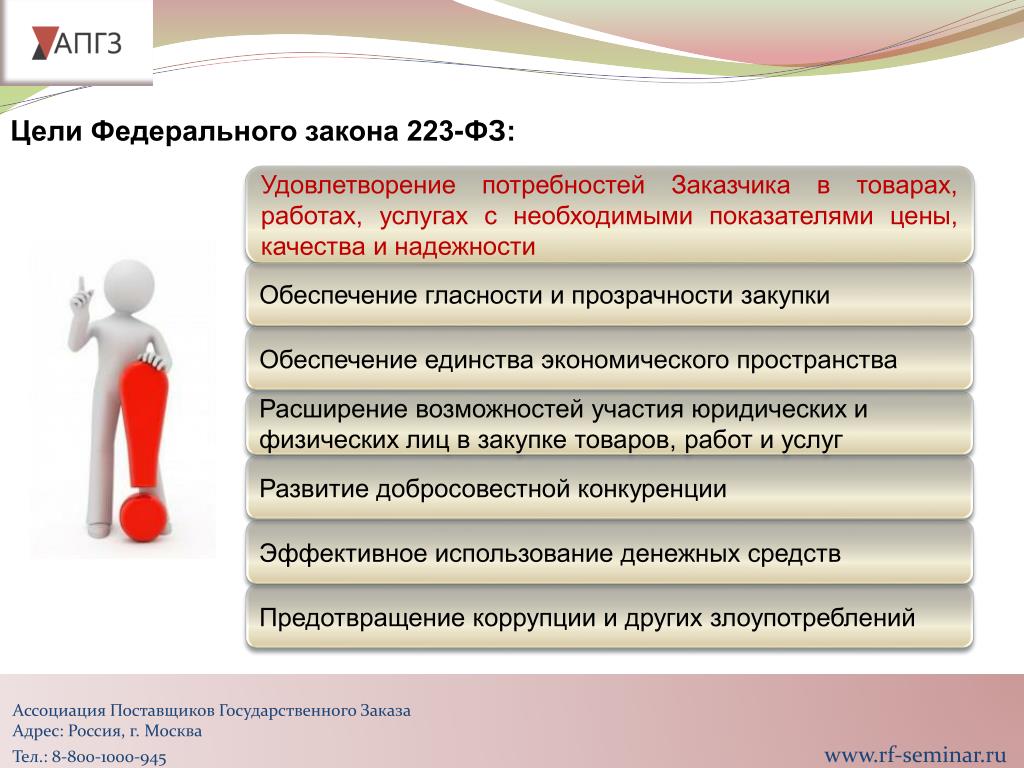 АПГЗ

Цели Федерального закона 223-ФЗ:

Удовлетворение потребностей Заказчика в товарах, работах, услугах с необходимыми показателями цены, качества и надежности

Обеспечение гласности и прозрачности закупки

Обеспечение единства экономического пространства

Расширение возможностей участия юридических и физических лиц в закупке товаров, работ и услуг

Развитие добросовестной конкуренции

Эффективное использование денежных средств

Предотвращение коррупции и других злоупотреблений

Ассоциация Поставщиков Государственного Заказа
Адрес: Россия, г. Москва
Тел.: 8-800-1000-945

www.rf-seminar.ru